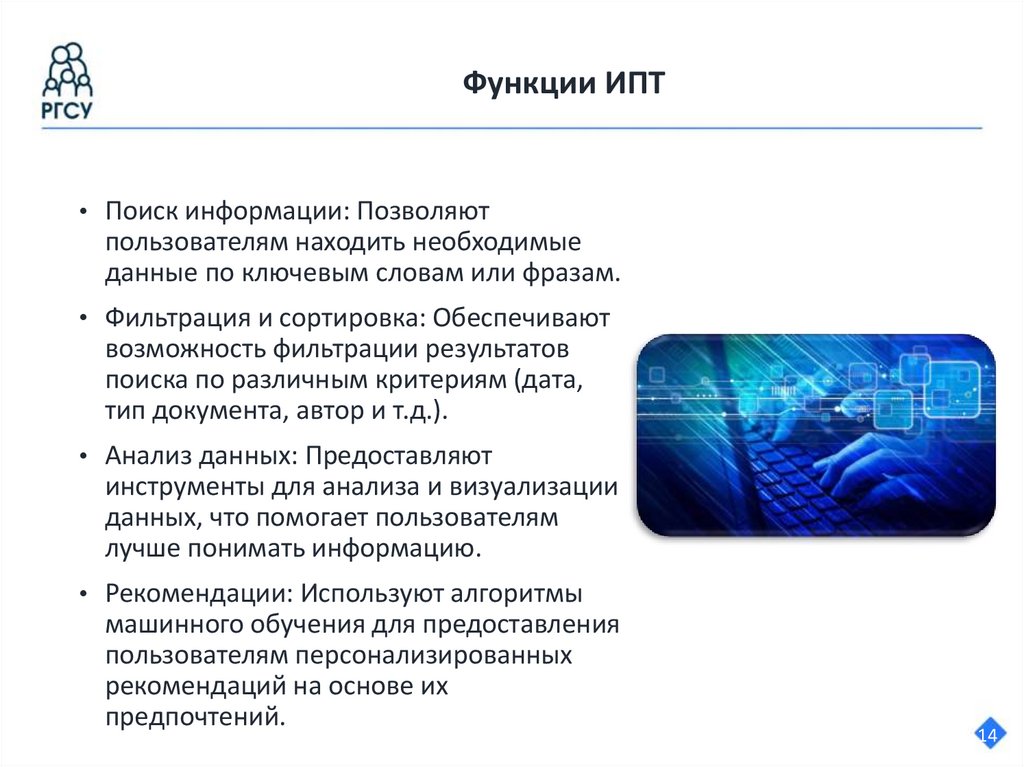 РГСУ

Функции ИПТ

• Поиск информации: Позволяют пользователям находить необходимые данные по ключевым словам или фразам.

• Фильтрация и сортировка: Обеспечивают возможность фильтрации результатов поиска по различным критериям (дата, тип документа, автор и т.д.).

• Анализ данных: Предоставляют инструменты для анализа и визуализации данных, что помогает пользователям лучше понимать информацию.

• Рекомендации: Используют алгоритмы машинного обучения для предоставления пользователям персонализированных рекомендаций на основе их предпочтений.

14